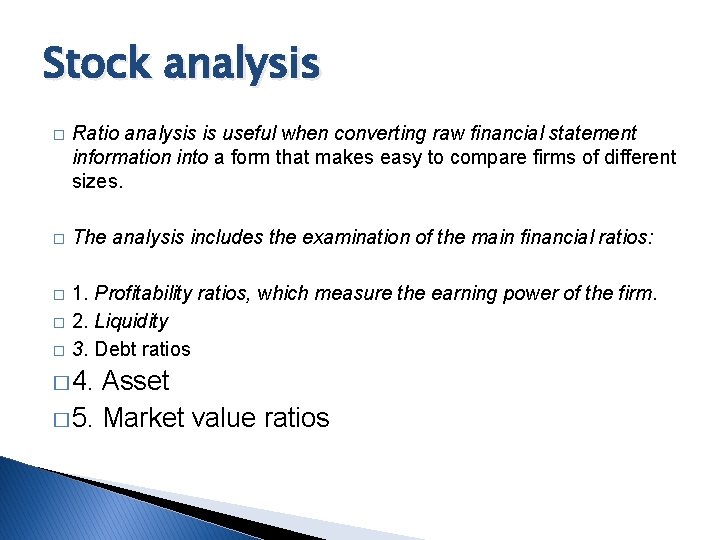 Stock analysis

□ Ratio analysis is useful when converting raw financial statement information into a form that makes easy to compare firms of different sizes.

□ The analysis includes the examination of the main financial ratios:

□ 1. Profitability ratios, which measure the earning power of the firm.
□ 2. Liquidity
□ 3. Debt ratios
□ 4. Asset
□ 5. Market value ratios